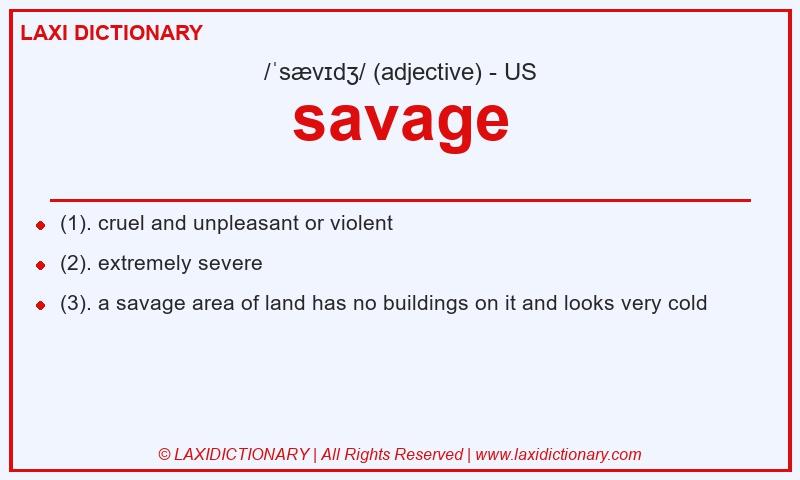 LAXI DICTIONARY

/ˈsævɪdʒ/ (adjective) - US

savage

- (1). cruel and unpleasant or violent
- (2). extremely severe
- (3). a savage area of land has no buildings on it and looks very cold

© LAXIDICTIONARY | All Rights Reserved | www.laxidictionary.com